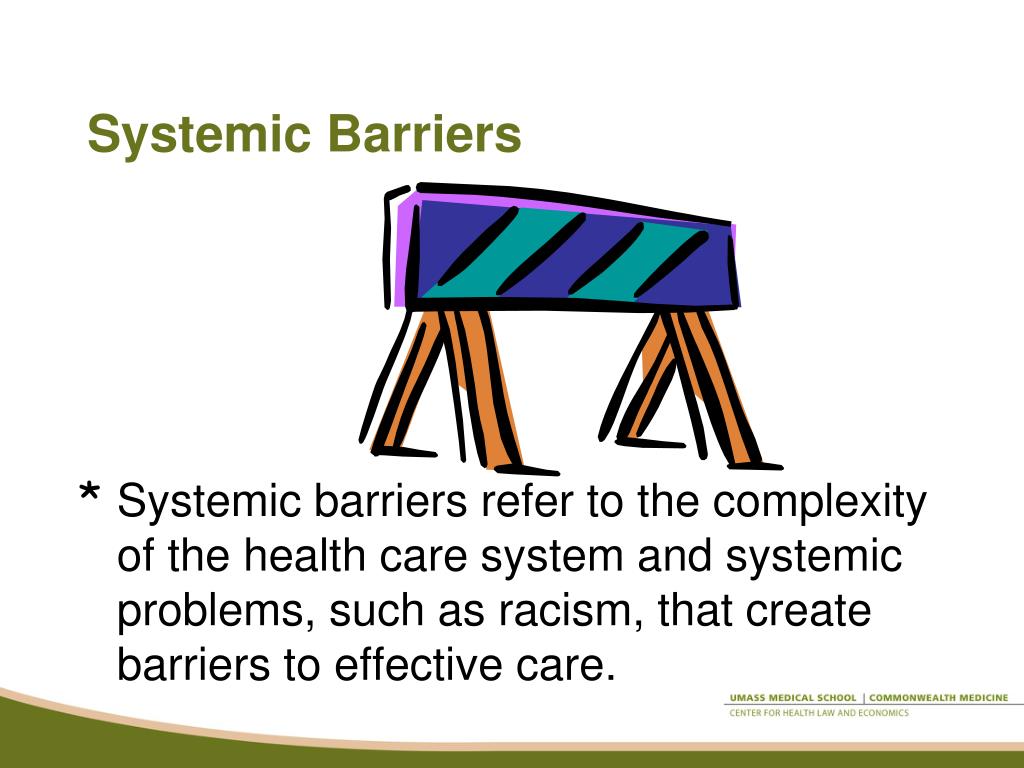 Systemic Barriers

* Systemic barriers refer to the complexity of the health care system and systemic problems, such as racism, that create barriers to effective care.

UMASS MEDICAL SCHOOL | COMMONWEALTH MEDICINE
CENTER FOR HEALTH LAW AND ECONOMICS